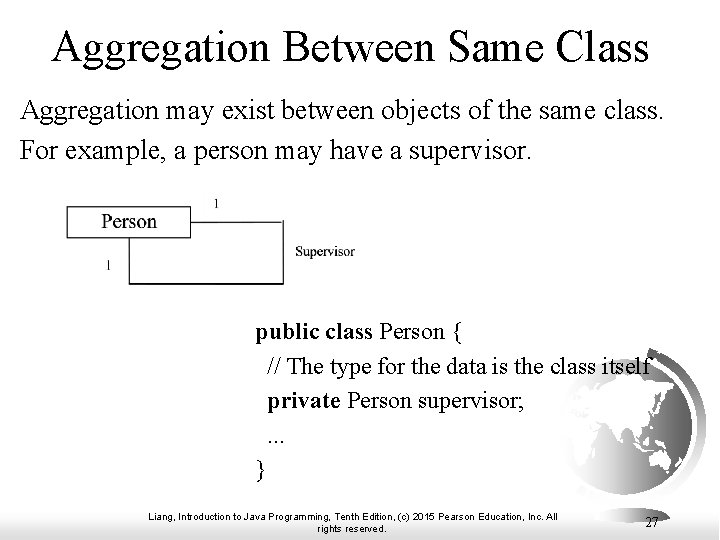 Aggregation Between Same Class

Aggregation may exist between objects of the same class. For example, a person may have a supervisor.

Person

1

1

Supervisor

public class Person {
  // The type for the data is the class itself
  private Person supervisor;
  ...
}

Liang, Introduction to Java Programming, Tenth Edition, (c) 2015 Pearson Education, Inc. All rights reserved.

27